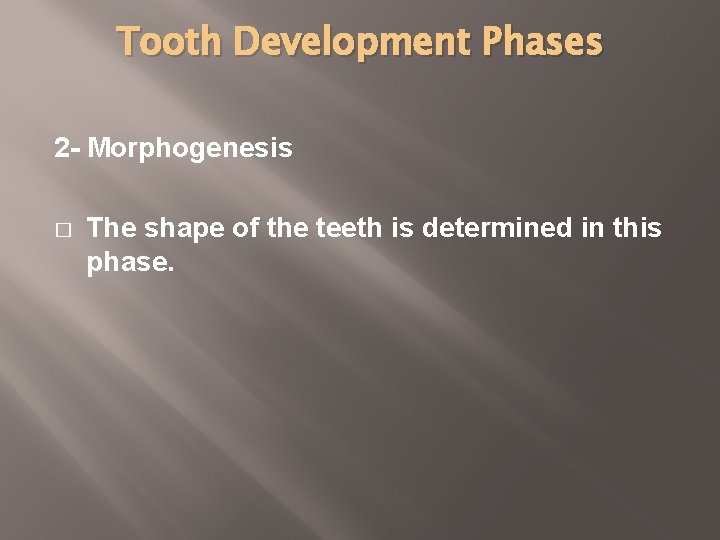 Tooth Development Phases

2- Morphogenesis

□ The shape of the teeth is determined in this phase.